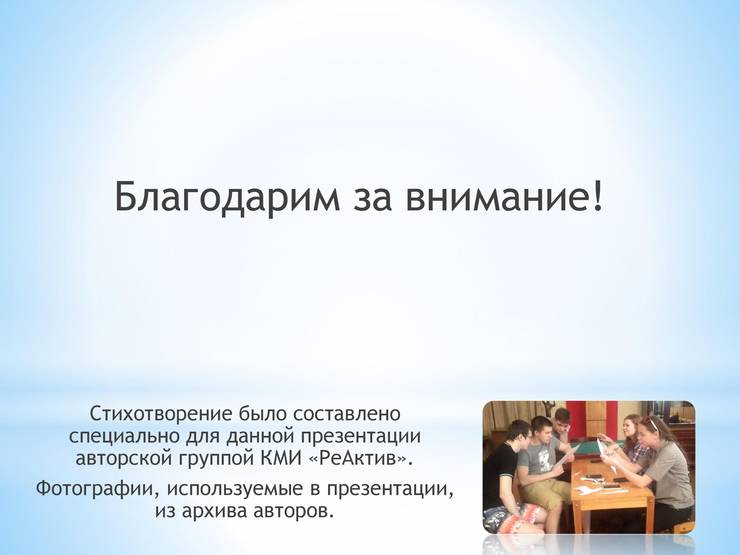 Благодарим за внимание!

Стихотворение было составлено специально для данной презентации авторской группой КМИ «РеАктив».

Фотографии, используемые в презентации, из архива авторов.